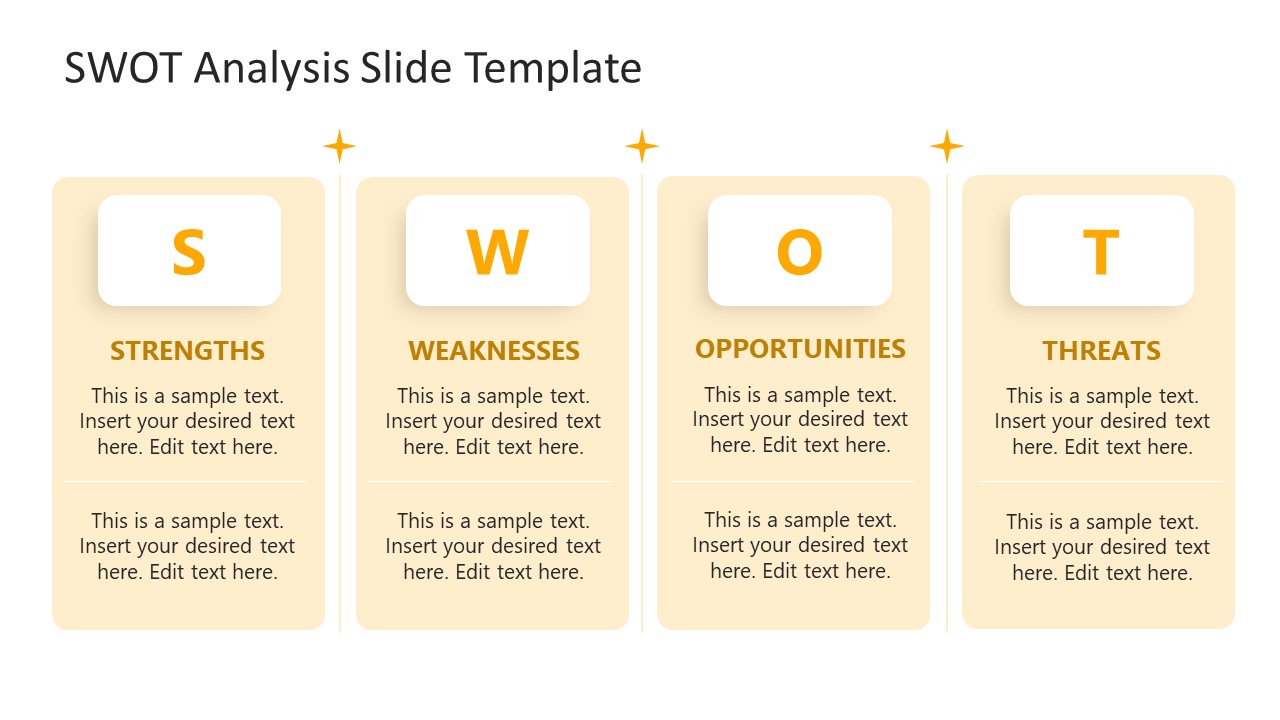 SWOT Analysis Slide Template

S

STRENGTHS

This is a sample text. Insert your desired text here. Edit text here.

This is a sample text. Insert your desired text here. Edit text here.

W

WEAKNESSES

This is a sample text. Insert your desired text here. Edit text here.

This is a sample text. Insert your desired text here. Edit text here.

O

OPPORTUNITIES

This is a sample text. Insert your desired text here. Edit text here.

This is a sample text. Insert your desired text here. Edit text here.

T

THREATS

This is a sample text. Insert your desired text here. Edit text here.

This is a sample text. Insert your desired text here. Edit text here.